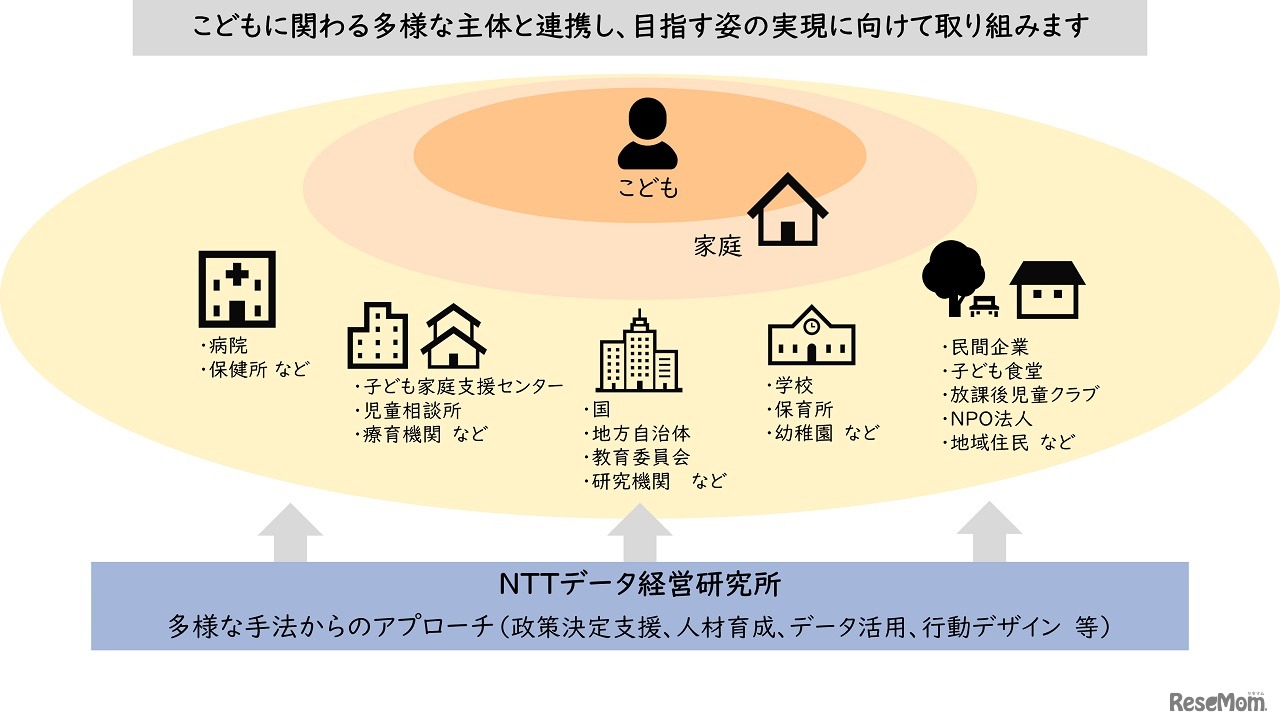 こどもに関わる多様な主体と連携し、目指す姿の実現に向けて取り組みます

こども

家庭

・病院
・保健所 など

・子ども家庭支援センター
・児童相談所
・療育機関 など

・国
・地方自治体
・教育委員会
・研究機関 など

・学校
・保育所
・幼稚園 など

・民間企業
・子ども食堂
・放課後児童クラブ
・NPO法人
・地域住民 など

NTTデータ経営研究所
多様な手法からのアプローチ（政策決定支援、人材育成、データ活用、行動デザイン 等）

ReseMom